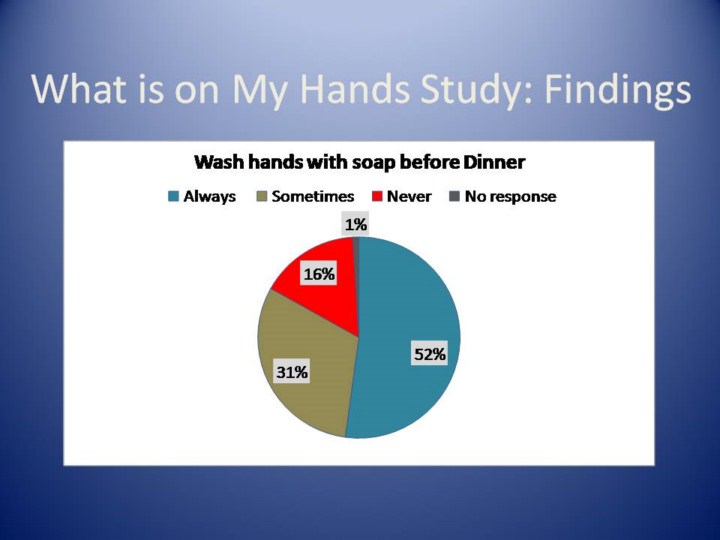 What is on My Hands Study: Findings

Wash hands with soap before Dinner

Always Sometimes Never No response

1%

16%

52%

31%